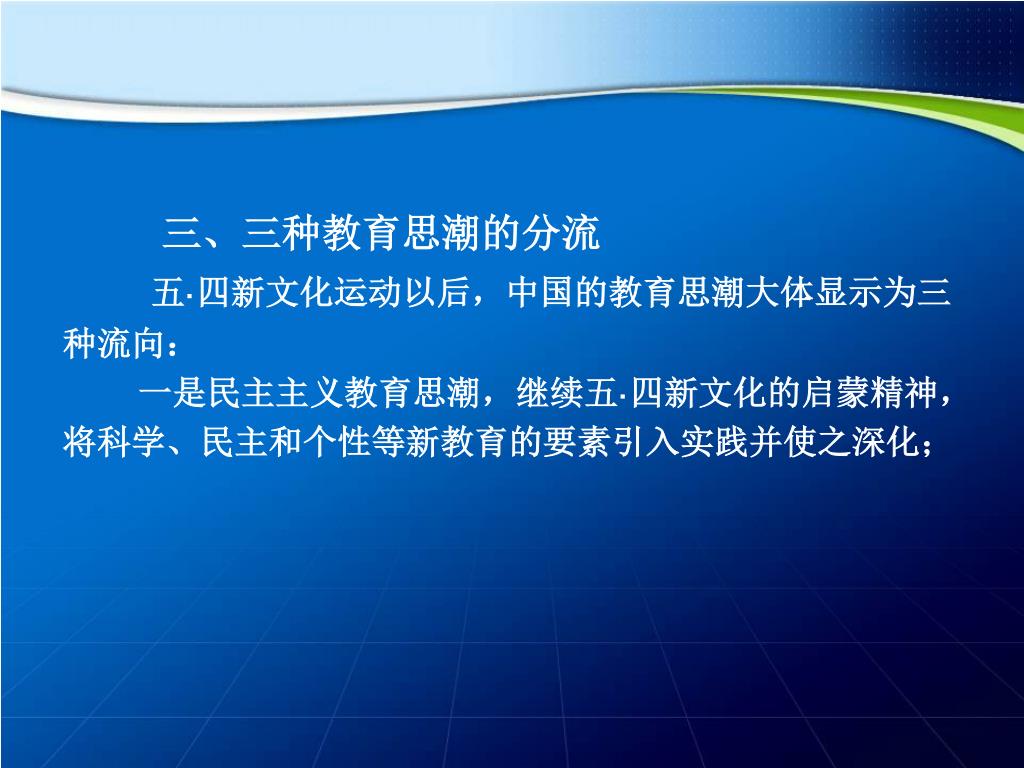 三、三种教育思潮的分流

五·四新文化运动以后，中国的教育思潮大体显示为三种流向：

一是民主主义教育思潮，继续五·四新文化的启蒙精神，将科学、民主和个性等新教育的要素引入实践并使之深化；